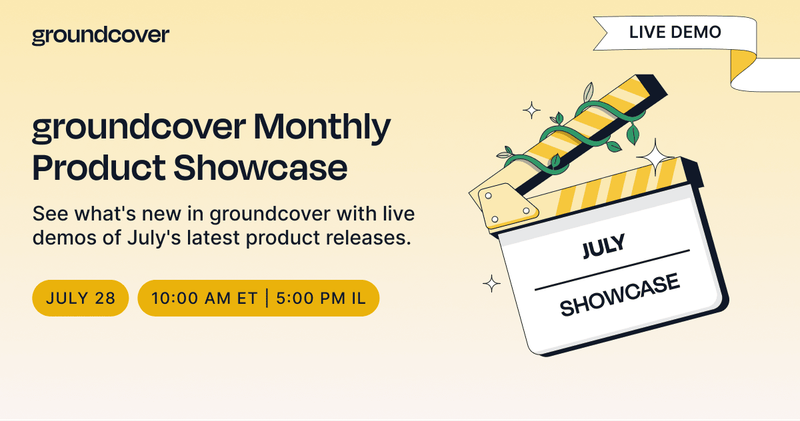 groundcover

LIVE DEMO

groundcover Monthly Product Showcase

See what's new in groundcover with live demos of July's latest product releases.

JULY 28

10:00 AM ET | 5:00 PM IL

JULY

SHOWCASE